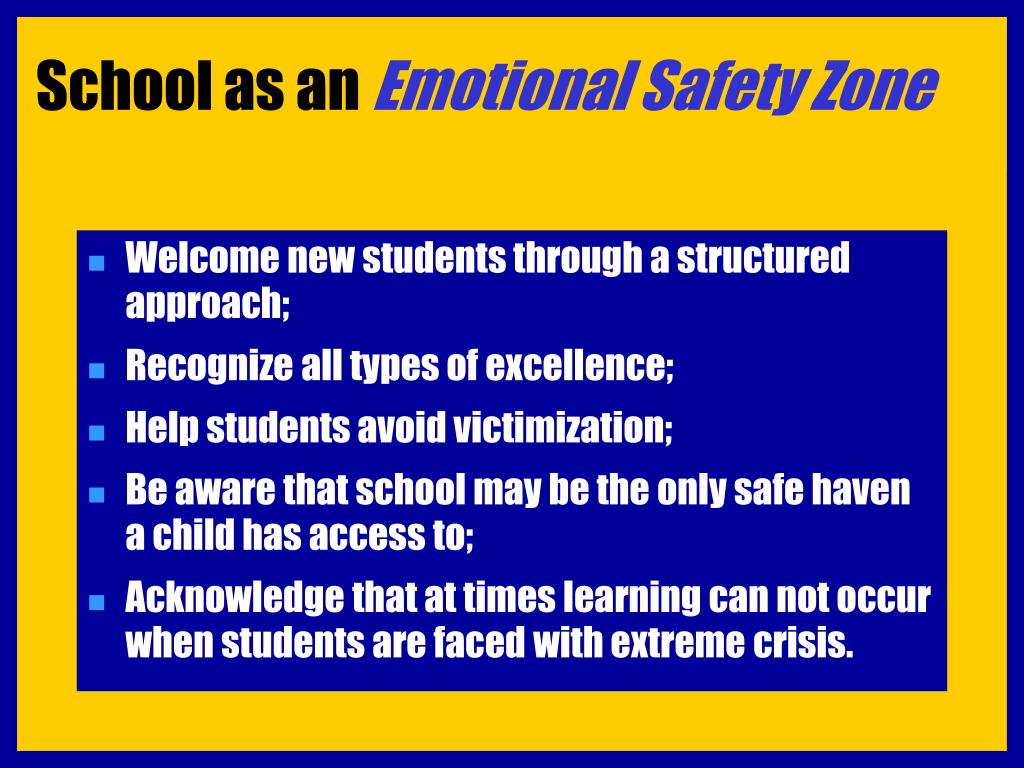 School as an Emotional Safety Zone

- Welcome new students through a structured approach;
- Recognize all types of excellence;
- Help students avoid victimization;
- Be aware that school may be the only safe haven a child has access to;
- Acknowledge that at times learning can not occur when students are faced with extreme crisis.